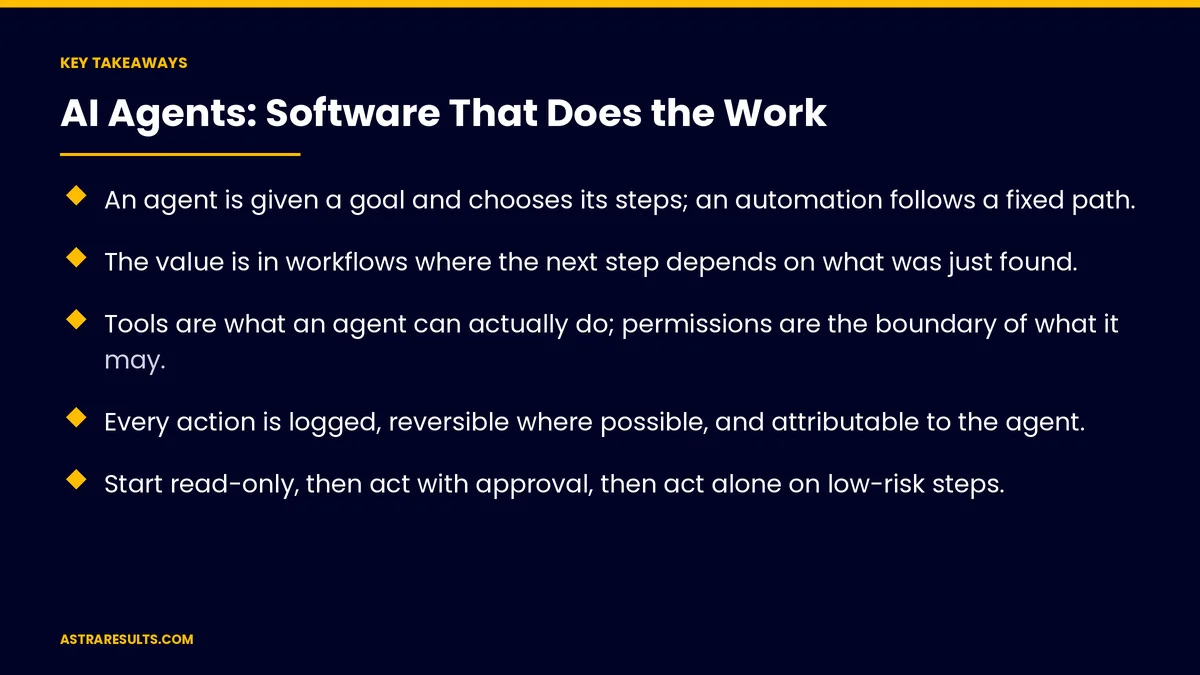 KEY TAKEAWAYS

AI Agents: Software That Does the Work

◆ An agent is given a goal and chooses its steps; an automation follows a fixed path.

◆ The value is in workflows where the next step depends on what was just found.

◆ Tools are what an agent can actually do; permissions are the boundary of what it may.

◆ Every action is logged, reversible where possible, and attributable to the agent.

◆ Start read-only, then act with approval, then act alone on low-risk steps.

ASTRARESULTS.COM